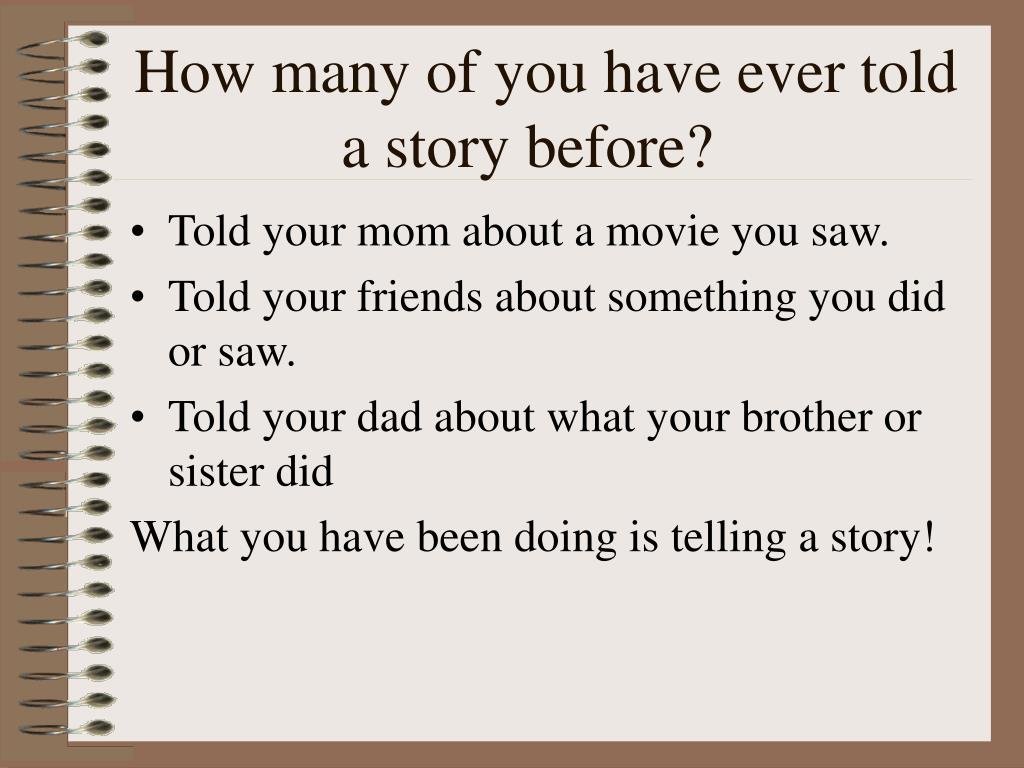 How many of you have ever told a story before?

• Told your mom about a movie you saw.
• Told your friends about something you did or saw.
• Told your dad about what your brother or sister did

What you have been doing is telling a story!